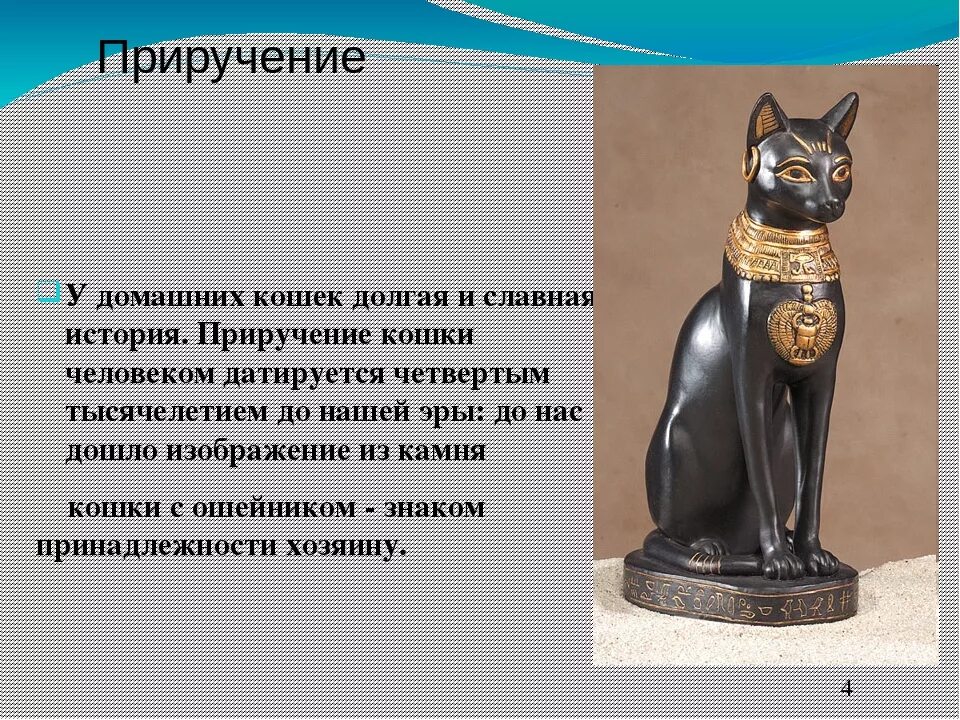 Приручение

У домашних кошек долгая и славная история. Приручение кошки человеком датируется четвертым тысячелетием до нашей эры: до нас дошло изображение из камня

кошки с ошейником - знаком принадлежности хозяину.

4